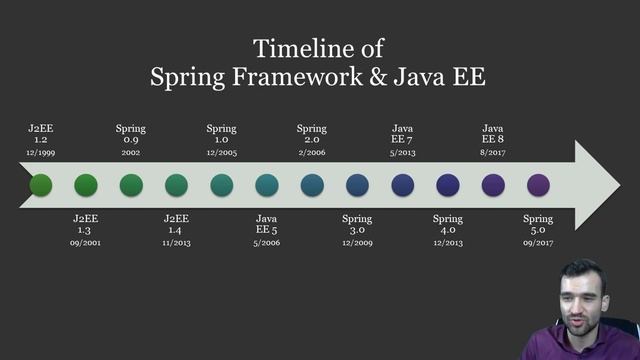 Timeline of
Spring Framework & Java EE

J2EE 1.2
12/1999

Spring 0.9
2002

Spring 1.0
12/2005

Spring 2.0
2/2006

Java EE 7
5/2013

Java EE 8
8/2017

J2EE 1.3
09/2001

J2EE 1.4
11/2013

Java EE 5
5/2006

Spring 3.0
12/2009

Spring 4.0
12/2013

Spring 5.0
09/2017